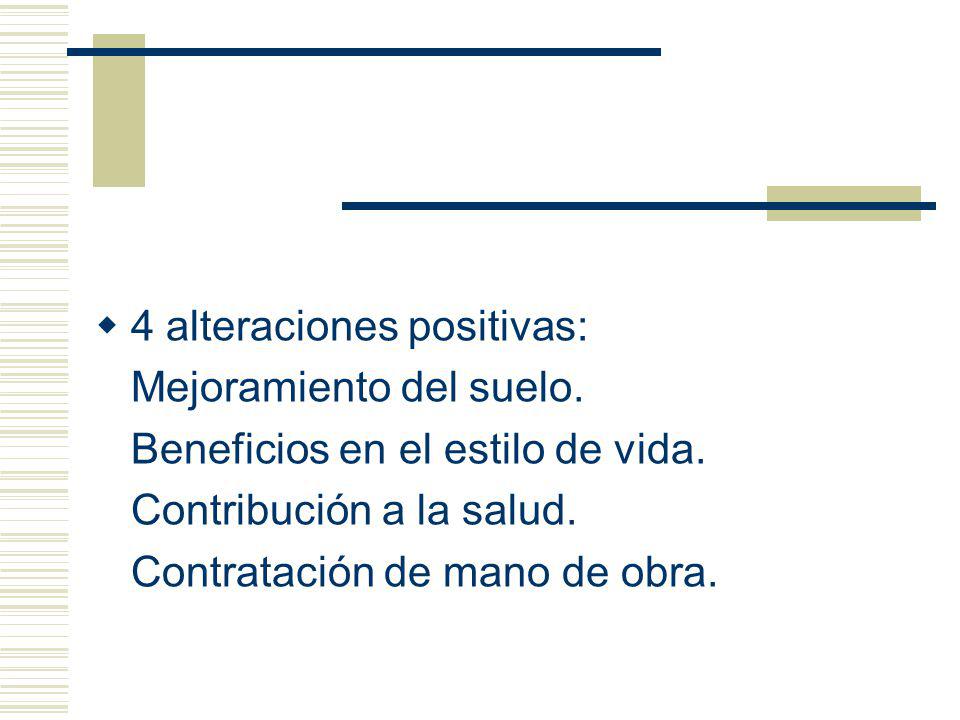 4 alteraciones positivas:
Mejoramiento del suelo.
Beneficios en el estilo de vida.
Contribución a la salud.
Contratación de mano de obra.